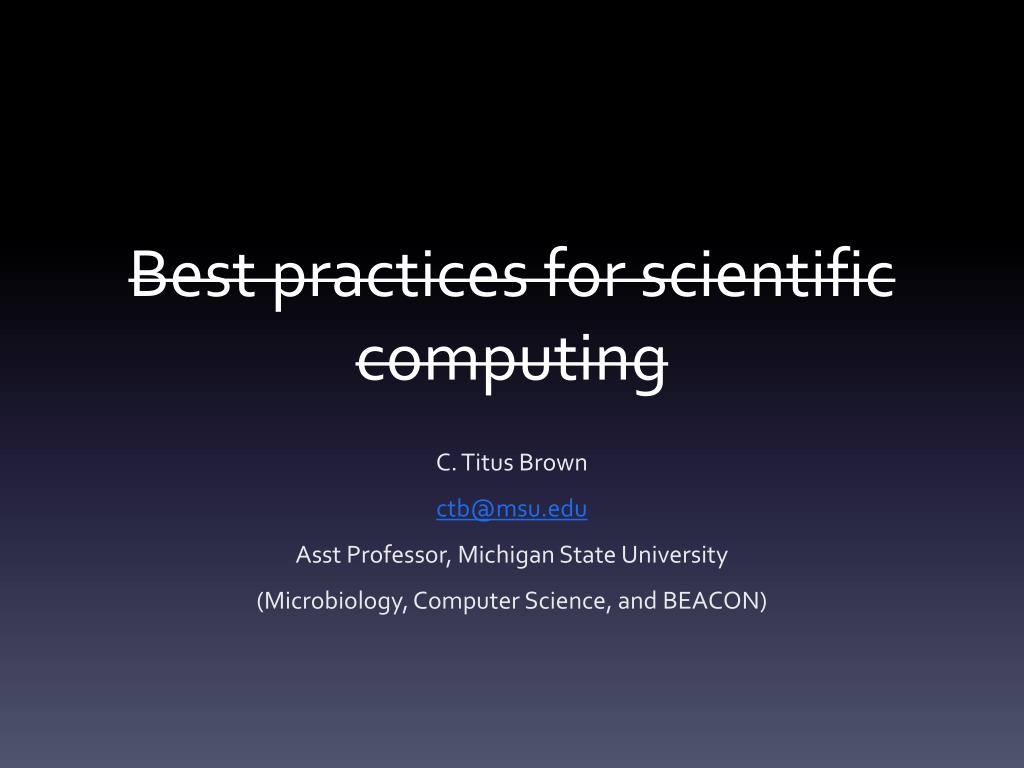 Best practices for scientific computing

C. Titus Brown

ctb@msu.edu

Asst Professor, Michigan State University

(Microbiology, Computer Science, and BEACON)